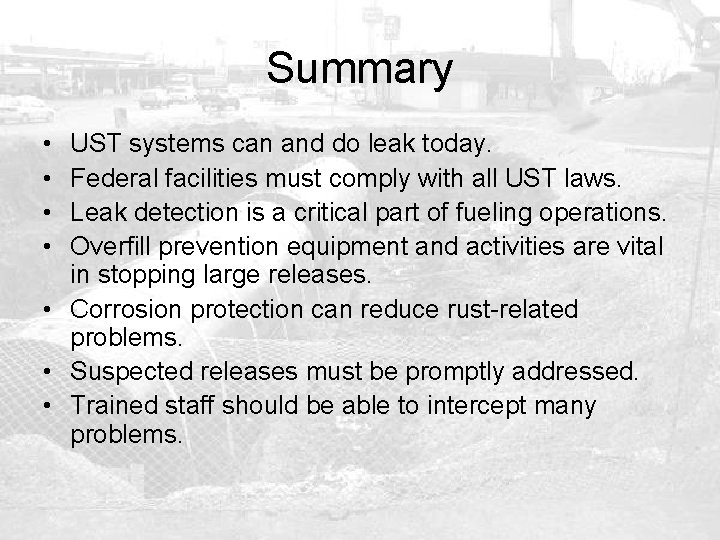 Summary

• UST systems can and do leak today.
• Federal facilities must comply with all UST laws.
• Leak detection is a critical part of fueling operations.
• Overfill prevention equipment and activities are vital in stopping large releases.
• Corrosion protection can reduce rust-related problems.
• Suspected releases must be promptly addressed.
• Trained staff should be able to intercept many problems.